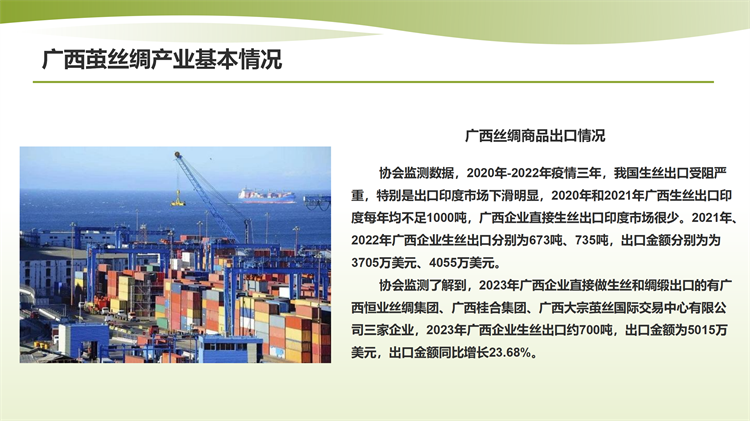 广西茧丝绸产业基本情况

广西丝绸商品出口情况

协会监测数据，2020年-2022年疫情三年，我国生丝出口受阻严重，特别是出口印度市场下滑明显，2020年和2021年广西生丝出口印度每年均不足1000吨，广西企业直接生丝出口印度市场很少。2021年、2022年广西企业生丝出口分别为673吨、735吨，出口金额分别为为3705万美元、4055万美元。

协会监测了解到，2023年广西企业直接做生丝和绸缎出口的有广西恒业丝绸集团、广西桂合集团、广西大宗茧丝国际交易中心有限公司三家企业，2023年广西企业生丝出口约700吨，出口金额为5015万美元，出口金额同比增长23.68%。